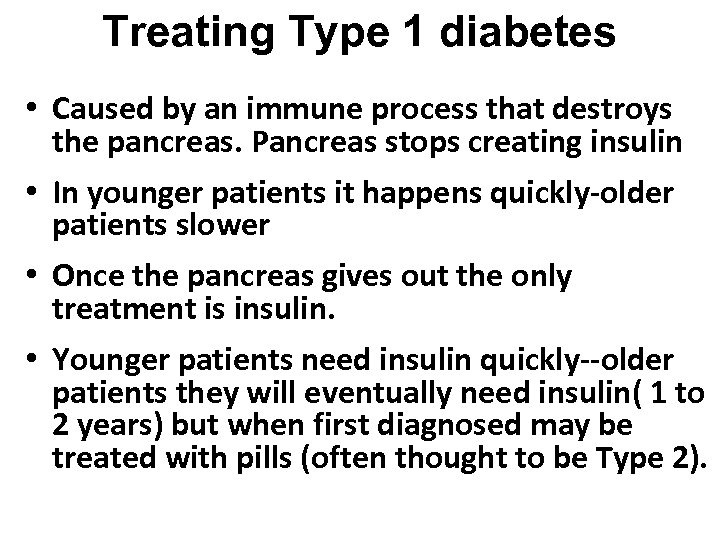 Treating Type 1 diabetes

• Caused by an immune process that destroys the pancreas. Pancreas stops creating insulin

• In younger patients it happens quickly-older patients slower

• Once the pancreas gives out the only treatment is insulin.

• Younger patients need insulin quickly--older patients they will eventually need insulin( 1 to 2 years) but when first diagnosed may be treated with pills (often thought to be Type 2).